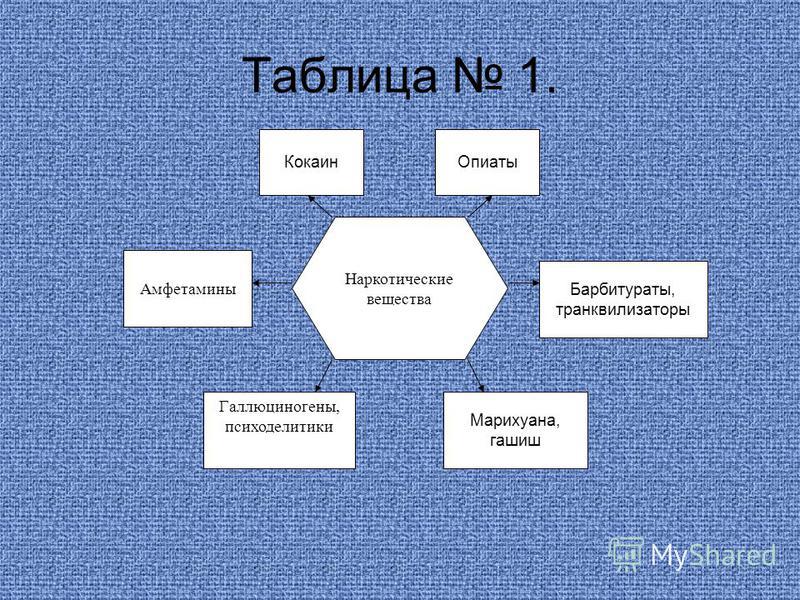 Таблица № 1.

Кокаин

Опиаты

Амфетамины

Наркотические вещества

Барбитураты, транквилизаторы

Галлюциногены, психоделитики

Марихуана, гашиш

MyShared